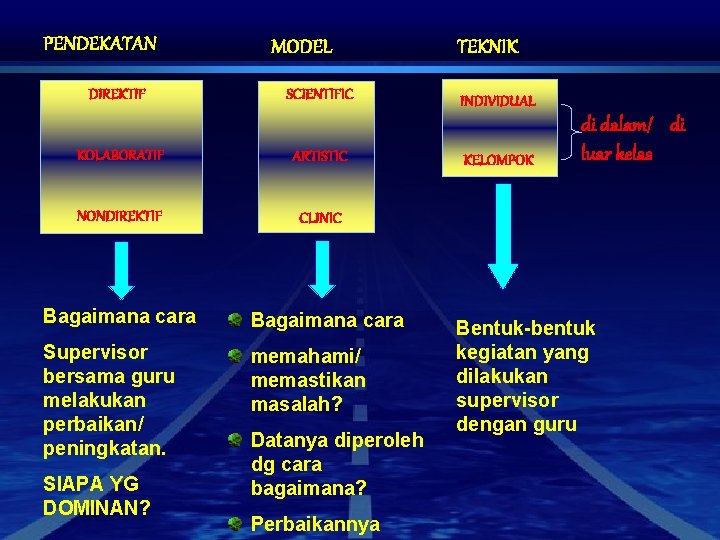 PENDEKATAN

DIREKTIF

KOLABORATIF

NONDIREKTIF

Bagaimana cara

Supervisor bersama guru melakukan perbaikan/ peningkatan.

SIAPA YG DOMINAN?

MODEL

SCIENTIFIC

ARTISTIC

CLINIC

Bagaimana cara

memahami/ memastikan masalah?

Datanya diperoleh dg cara bagaimana?

Perbaikannya

TEKNIK

INDIVIDUAL

KELOMPOK

di dalam/ di luar kelas

Bentuk-bentuk kegiatan yang dilakukan supervisor dengan guru